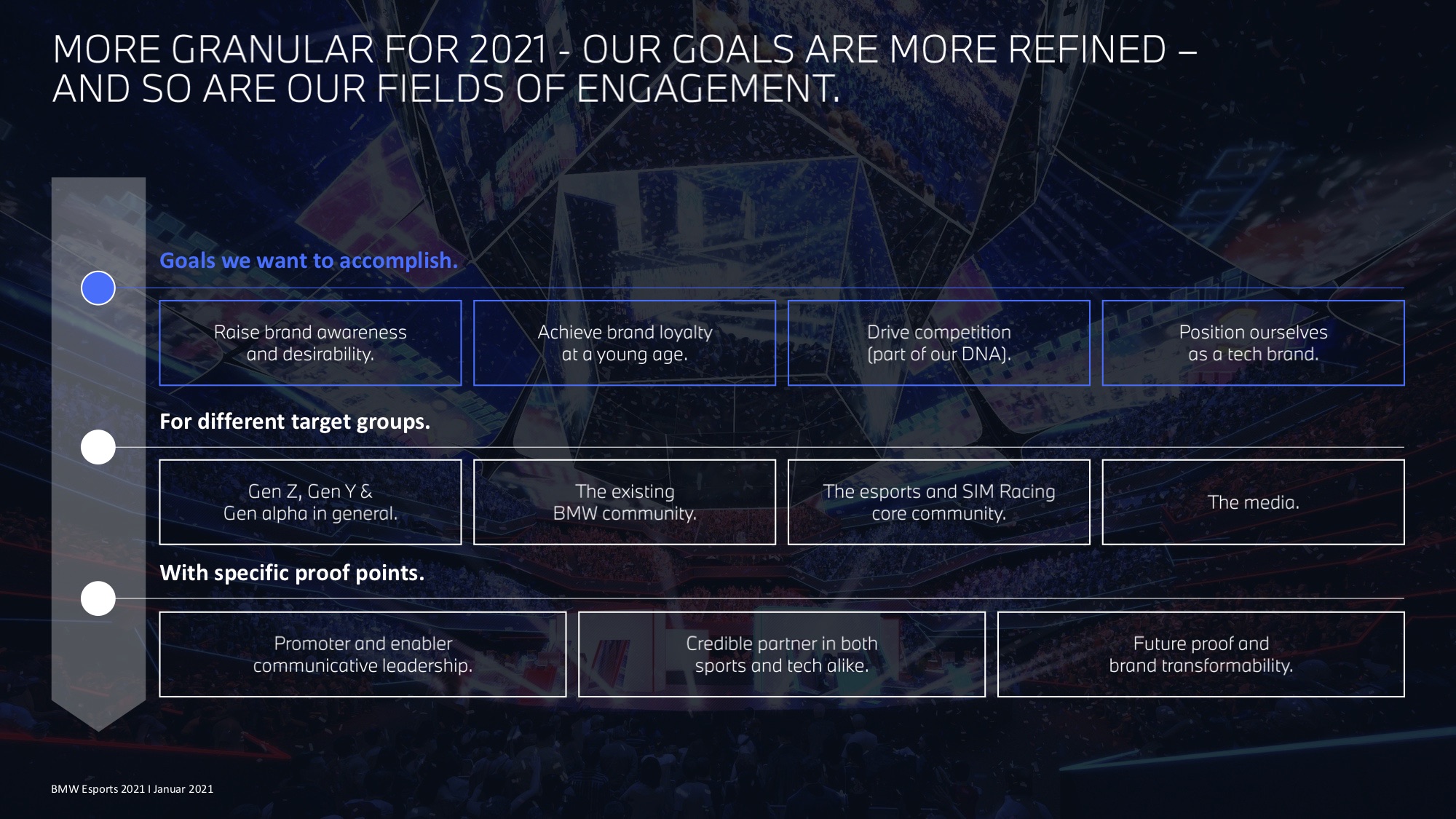 MORE GRANULAR FOR 2021 - OUR GOALS ARE MORE REFINED – AND SO ARE OUR FIELDS OF ENGAGEMENT.

Goals we want to accomplish.

Raise brand awareness and desirability.

Achieve brand loyalty at a young age.

Drive competition (part of our DNA).

Position ourselves as a tech brand.

For different target groups.

Gen Z, Gen Y & Gen alpha in general.

The existing BMW community.

The esports and SIM Racing core community.

The media.

With specific proof points.

Promoter and enabler communicative leadership.

Credible partner in both sports and tech alike.

Future proof and brand transformability.

BMW Esports 2021 I Januar 2021